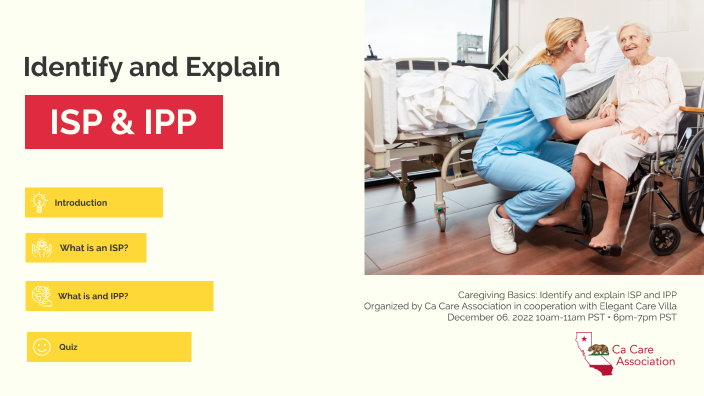 Identify and Explain

ISP & IPP

Introduction

What is an ISP?

What is and IPP?

Quiz

Caregiving Basics: Identify and explain ISP and IPP
Organized by Ca Care Association in cooperation with Elegant Care Villa
December 06, 2022 10am-11am PST • 6pm-7pm PST

Ca Care Association